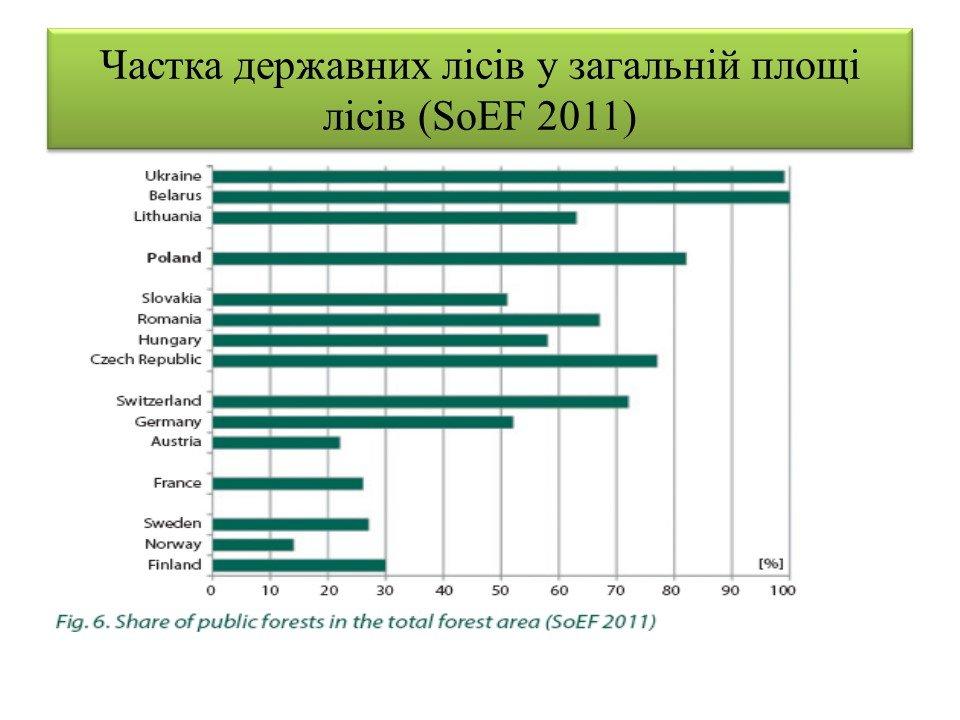 Частка державних лісів у загальній площі лісів (SoEF 2011)

Ukraine
Belarus
Lithuania
Poland
Slovakia
Romania
Hungary
Czech Republic
Switzerland
Germany
Austria
France
Sweden
Norway
Finland

[%]

0 10 20 30 40 50 60 70 80 90 100

Fig. 6. Share of public forests in the total forest area (SoEF 2011)